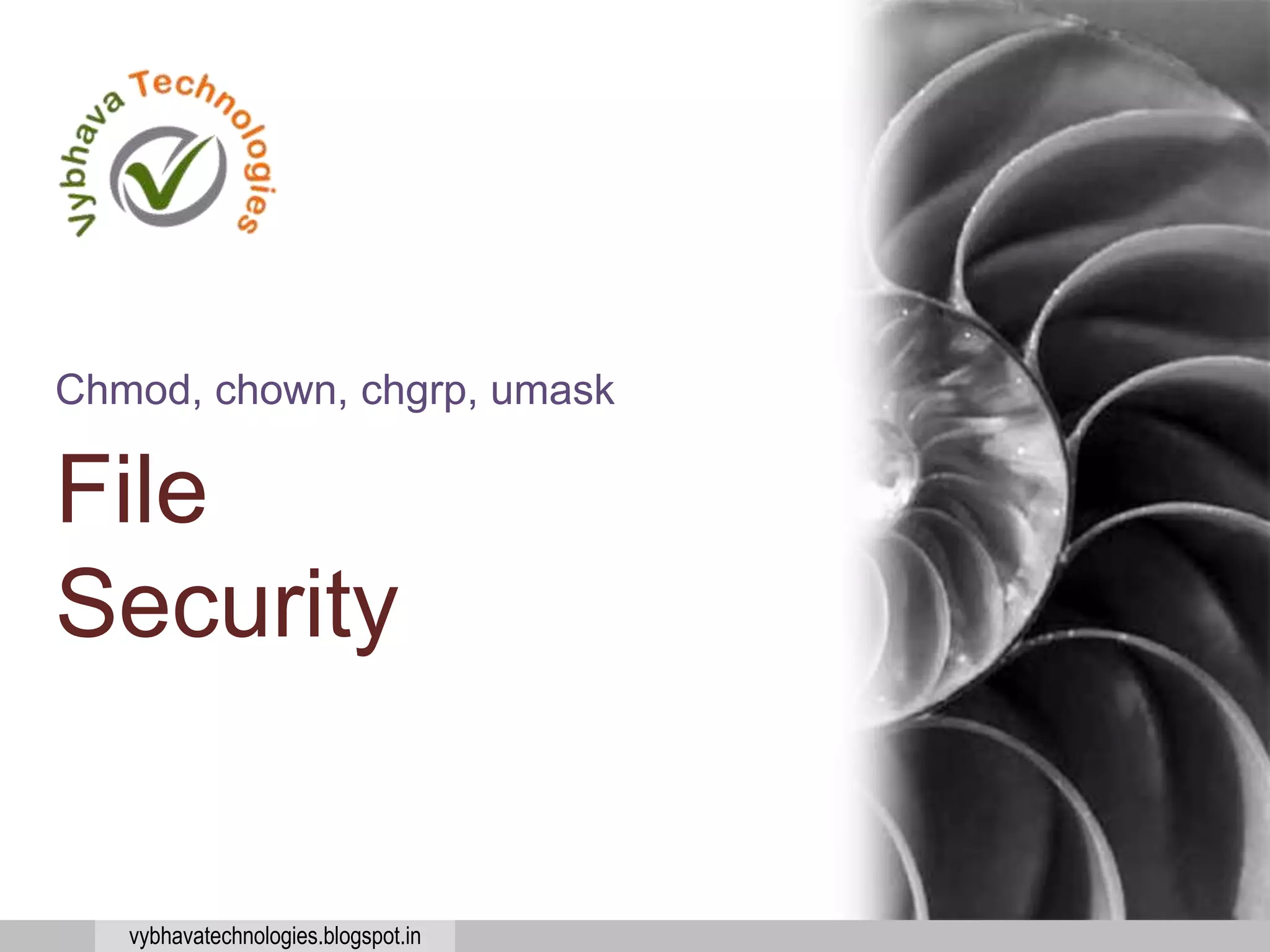 Vybhava Technologies

Chmod, chown, chgrp, umask

File Security

vybhavatechnologies.blogspot.in